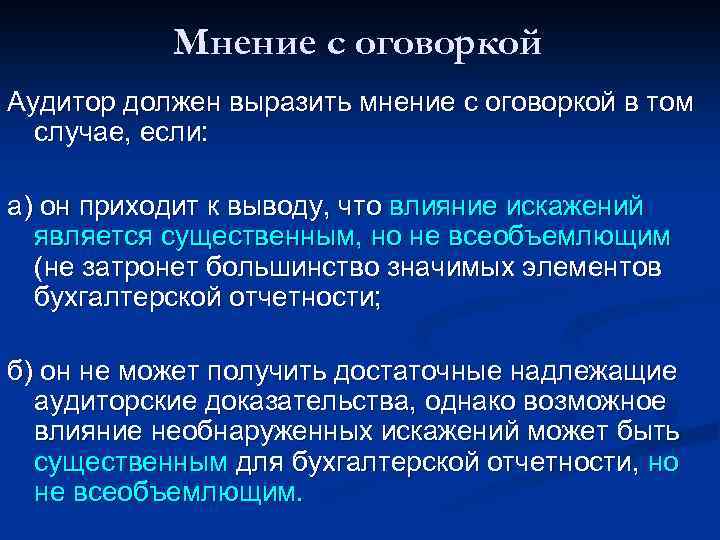 Мнение с оговоркой

Аудитор должен выразить мнение с оговоркой в том случае, если:

а) он приходит к выводу, что влияние искажений является существенным, но не всеобъемлющим (не затронет большинство значимых элементов бухгалтерской отчетности;

б) он не может получить достаточные надлежащие аудиторские доказательства, однако возможное влияние необнаруженных искажений может быть существенным для бухгалтерской отчетности, но не всеобъемлющим.